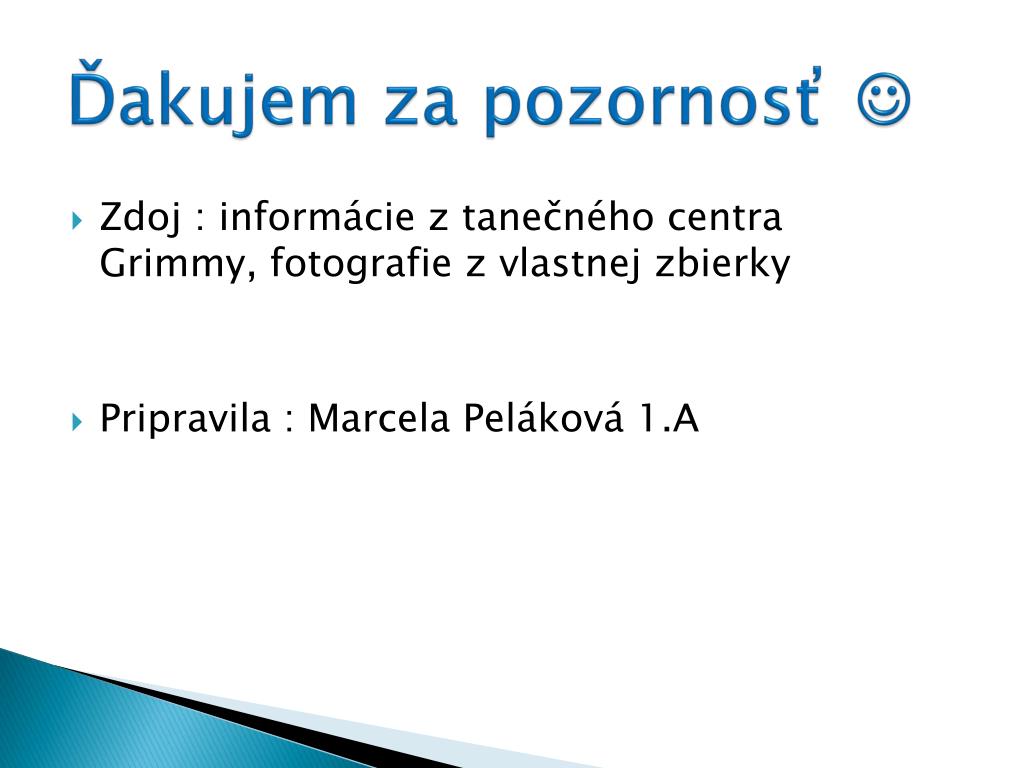 Ďakujem za pozornosť ☺

Zdoj : informácie z tanečného centra Grimmy, fotografie z vlastnej zbierky

Pripravila : Marcela Peláková 1.A